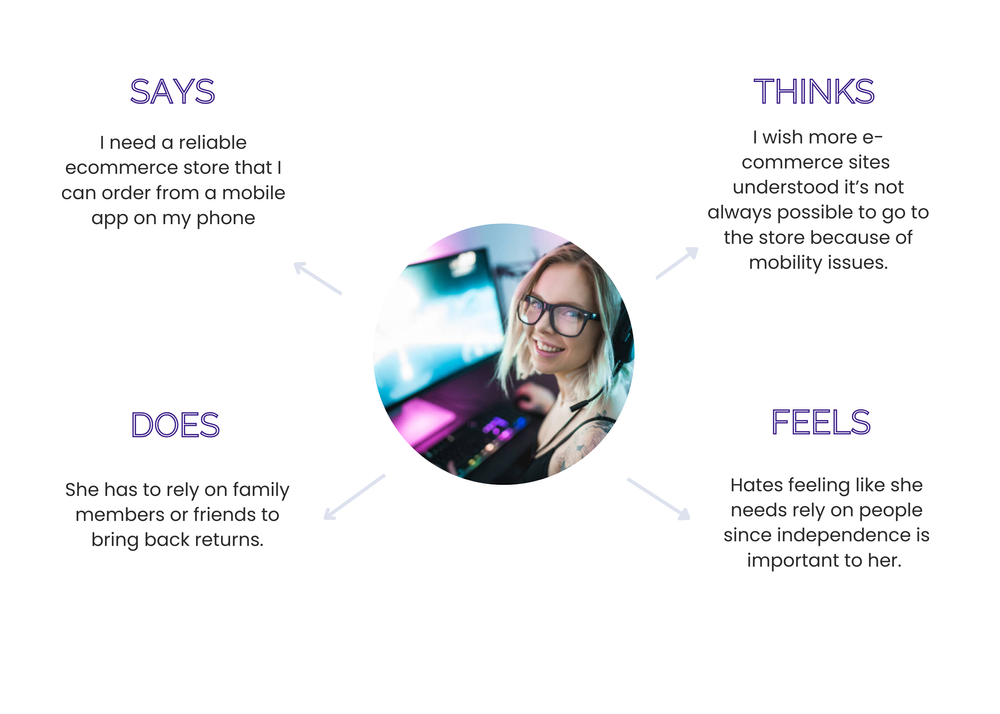 SAYS

I need a reliable ecommerce store that I can order from a mobile app on my phone

THINKS

I wish more e-commerce sites understood it's not always possible to go to the store because of mobility issues.

DOES

She has to rely on family members or friends to bring back returns.

FEELS

Hates feeling like she needs rely on people since independence is important to her.